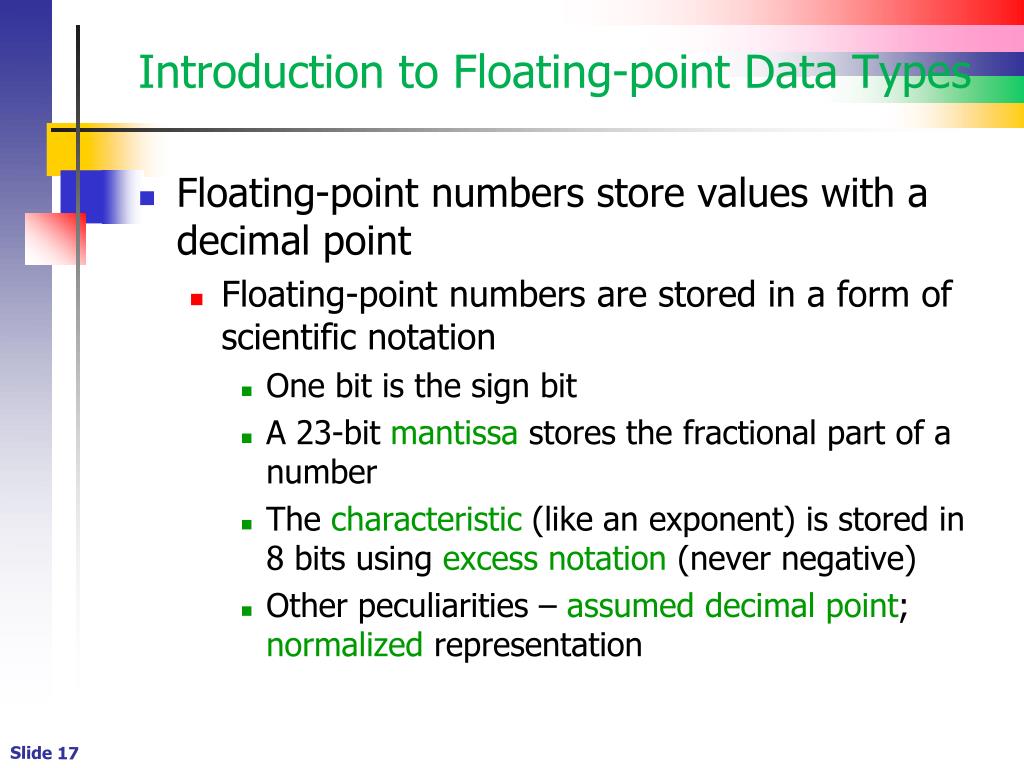 Introduction to Floating-point Data Types

Floating-point numbers store values with a decimal point

Floating-point numbers are stored in a form of scientific notation

One bit is the sign bit

A 23-bit mantissa stores the fractional part of a number

The characteristic (like an exponent) is stored in 8 bits using excess notation (never negative)

Other peculiarities – assumed decimal point; normalized representation

Slide 17